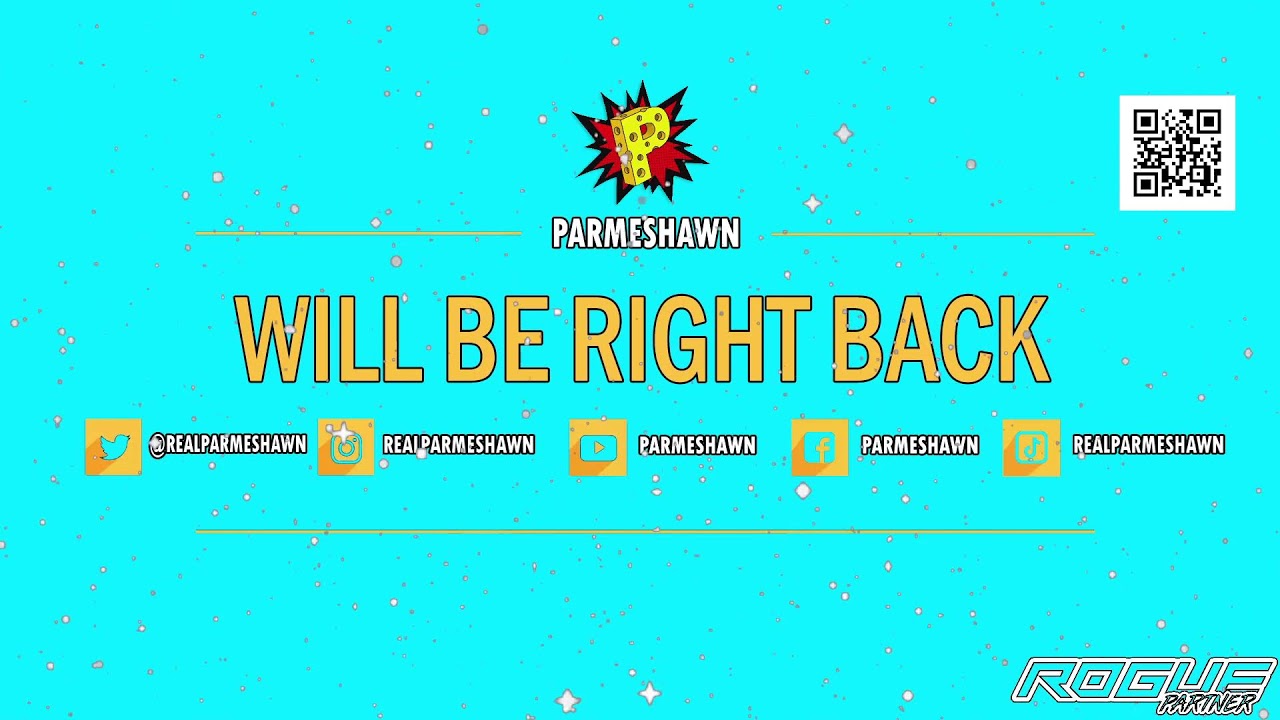 P

PARMESHAWN

WILL BE RIGHT BACK

@REALPARMESHAWN REALPARMESHAWN PARMESHAWN PARMESHAWN REALPARMESHAWN

ROGUE PARTNER